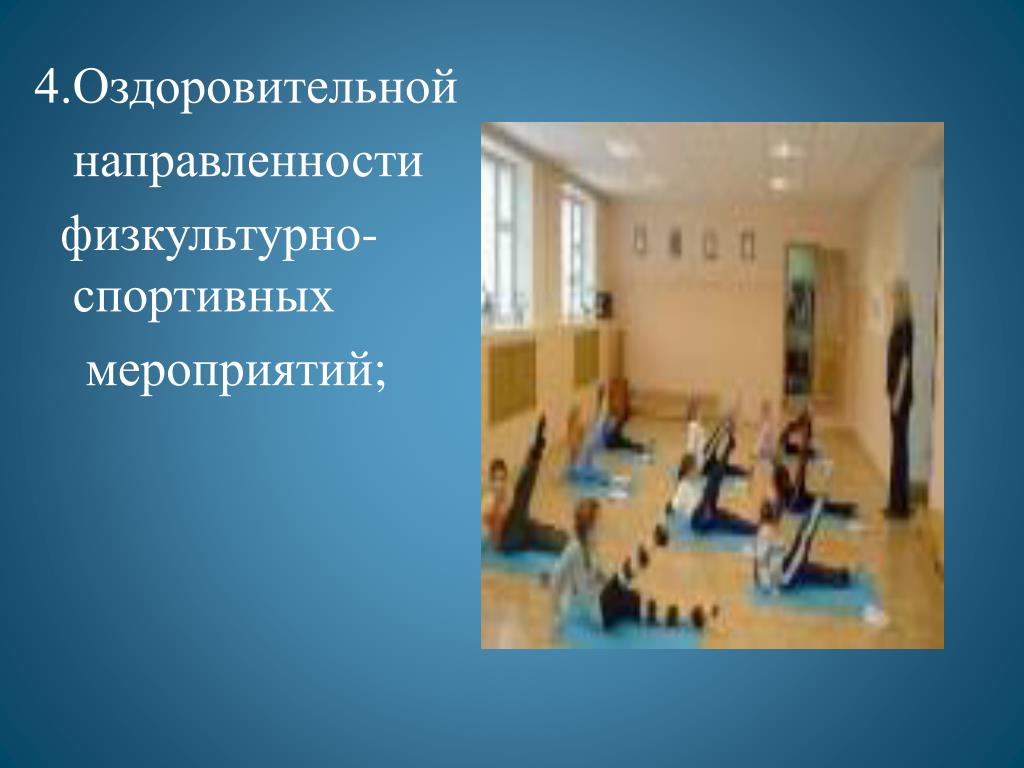 4.Оздоровительной направленности физкультурно-спортивных мероприятий;